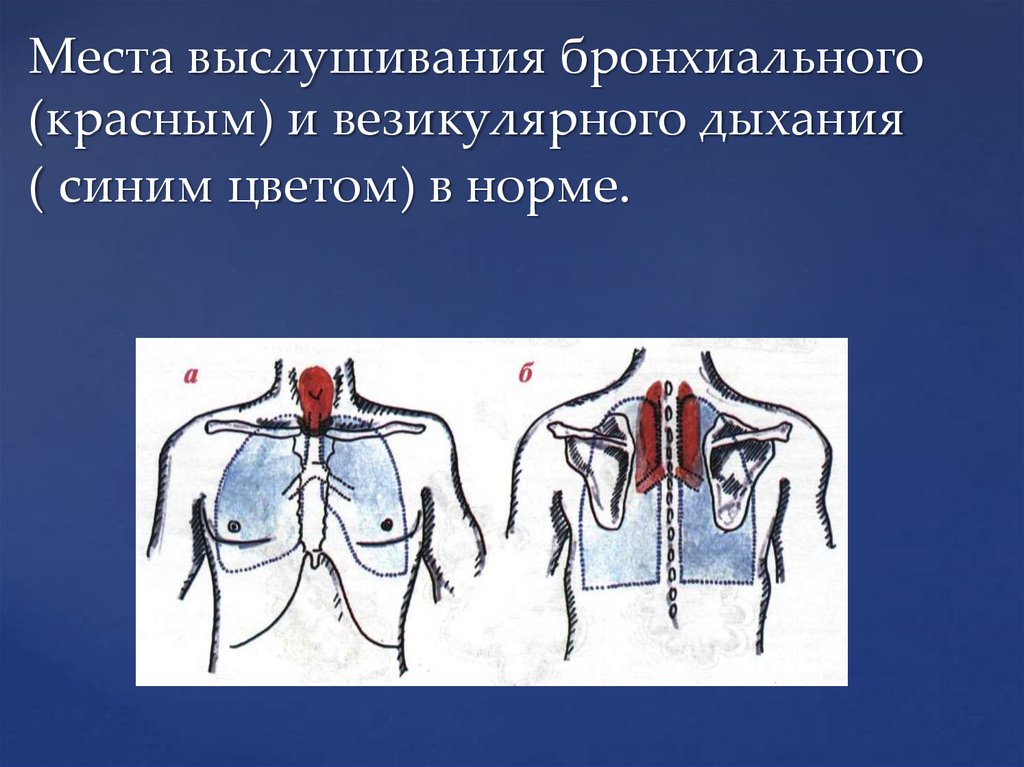 Места выслушивания бронхиального (красным) и везикулярного дыхания ( синим цветом) в норме.

а

б